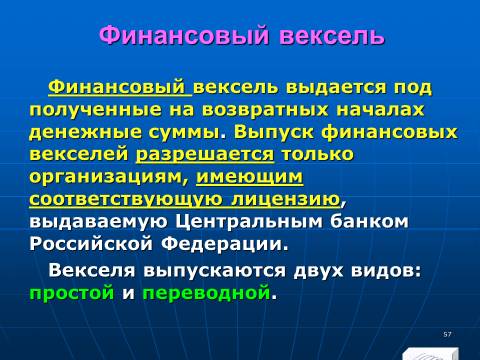 Финансовый вексель

Финансовый вексель выдается под полученные на возвратных началах денежные суммы. Выпуск финансовых векселей разрешается только организациям, имеющим соответствующую лицензию, выдаваемую Центральным банком Российской Федерации.

Векселя выпускаются двух видов: простой и переводной.

57